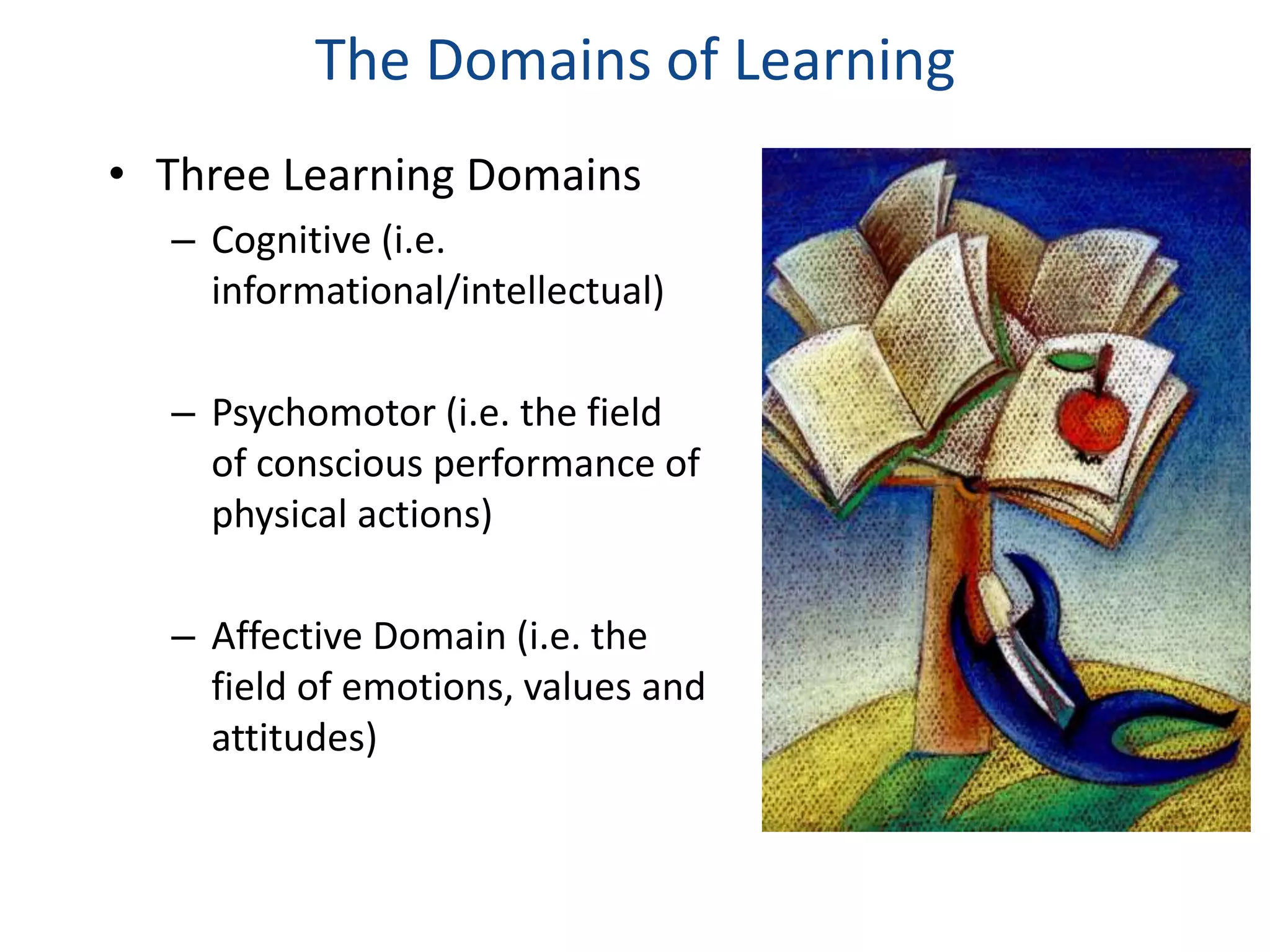 The Domains of Learning

• Three Learning Domains

– Cognitive (i.e. informational/intellectual)

– Psychomotor (i.e. the field of conscious performance of physical actions)

– Affective Domain (i.e. the field of emotions, values and attitudes)